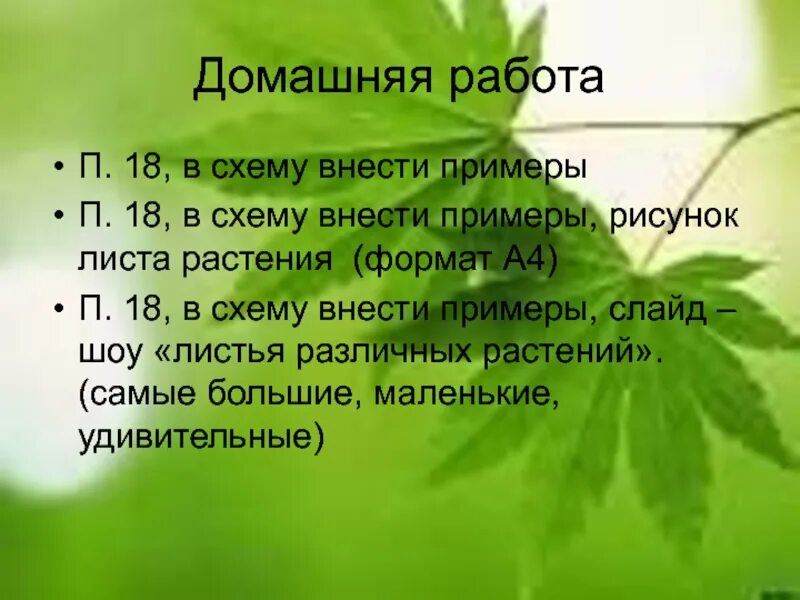 Домашняя работа

• П. 18, в схему внести примеры
• П. 18, в схему внести примеры, рисунок листа растения  (формат А4)
• П. 18, в схему внести примеры, слайд – шоу «листья различных растений». (самые большие, маленькие, удивительные)